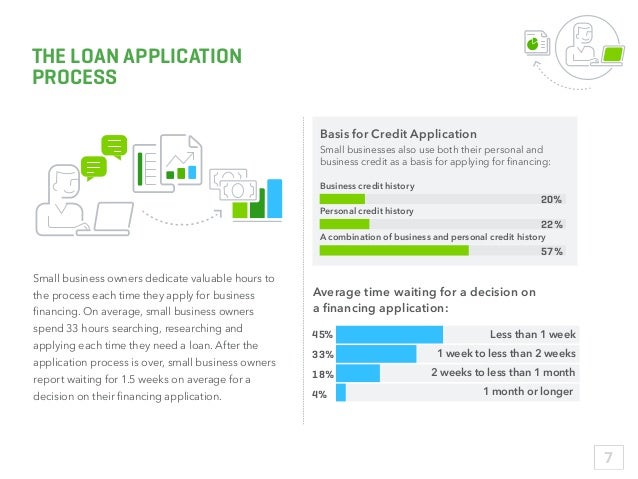 THE LOAN APPLICATION PROCESS

Small business owners dedicate valuable hours to the process each time they apply for business financing. On average, small business owners spend 33 hours searching, researching and applying each time they need a loan. After the application process is over, small business owners report waiting for 1.5 weeks on average for a decision on their financing application.

Basis for Credit Application

Small businesses also use both their personal and business credit as a basis for applying for financing:

Business credit history
20%

Personal credit history
22%

A combination of business and personal credit history
57%

Average time waiting for a decision on a financing application:

45% Less than 1 week
33% 1 week to less than 2 weeks
18% 2 weeks to less than 1 month
4% 1 month or longer

7